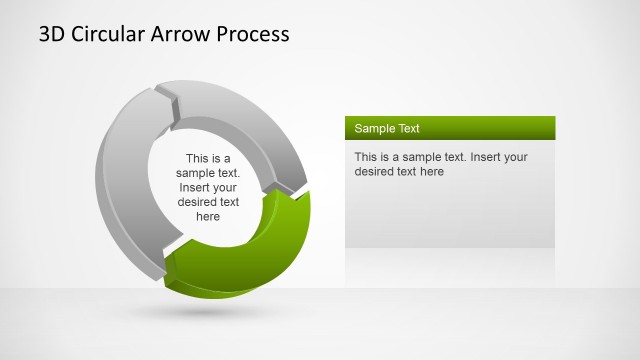 3D Circular Arrow Process

This is a sample text. Insert your desired text here

Sample Text

This is a sample text. Insert your desired text here